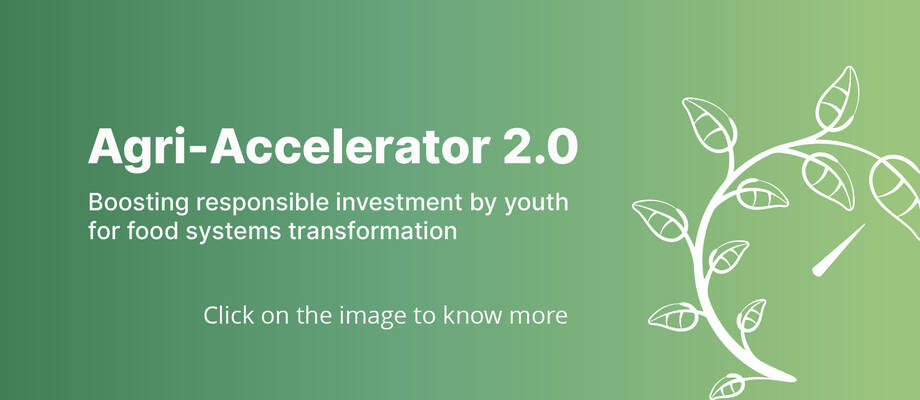 Agri-Accelerator 2.0

Boosting responsible investment by youth for food systems transformation

Click on the image to know more